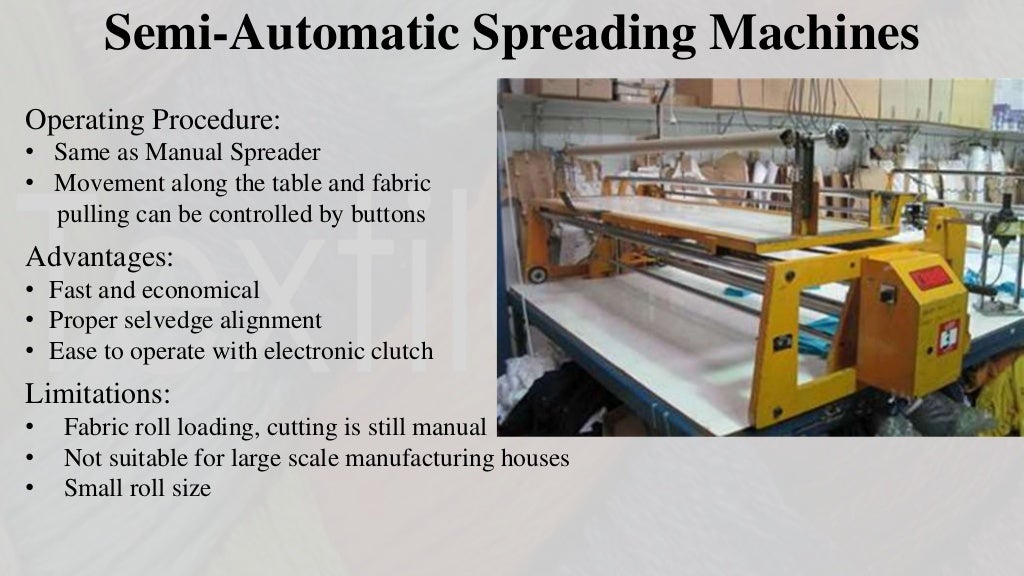 Semi-Automatic Spreading Machines

Operating Procedure:
• Same as Manual Spreader
• Movement along the table and fabric pulling can be controlled by buttons

Advantages:
• Fast and economical
• Proper selvedge alignment
• Ease to operate with electronic clutch

Limitations:
• Fabric roll loading, cutting is still manual
• Not suitable for large scale manufacturing houses
• Small roll size